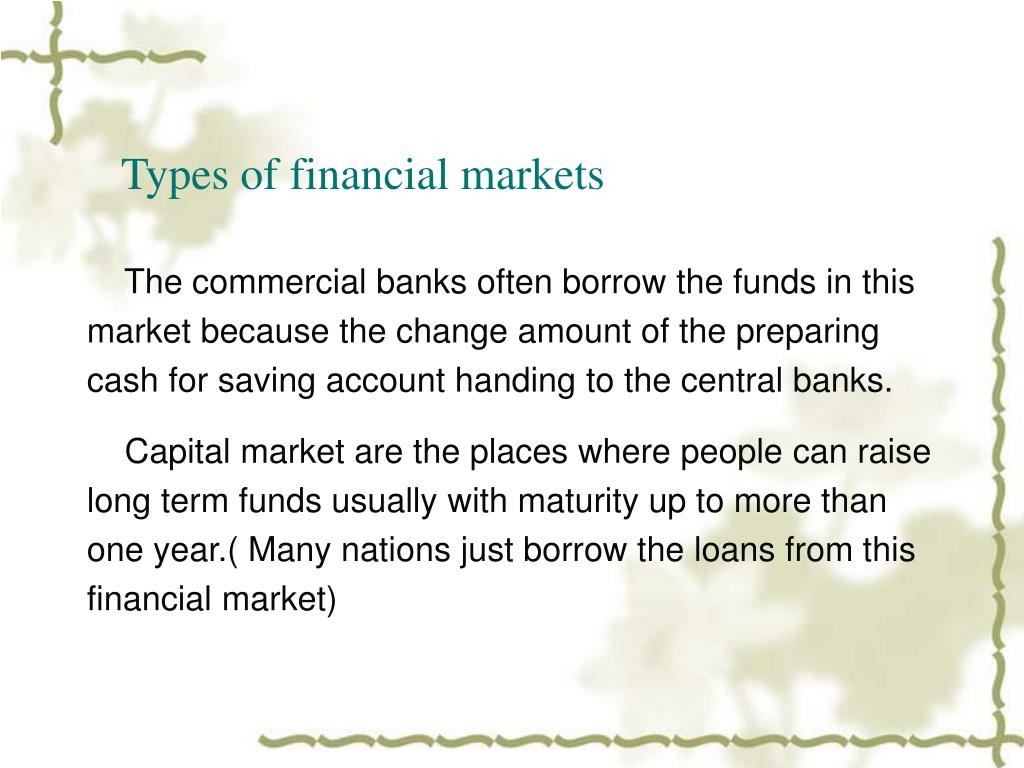 Types of financial markets

The commercial banks often borrow the funds in this market because the change amount of the preparing cash for saving account handing to the central banks.

Capital market are the places where people can raise long term funds usually with maturity up to more than one year.( Many nations just borrow the loans from this financial market)